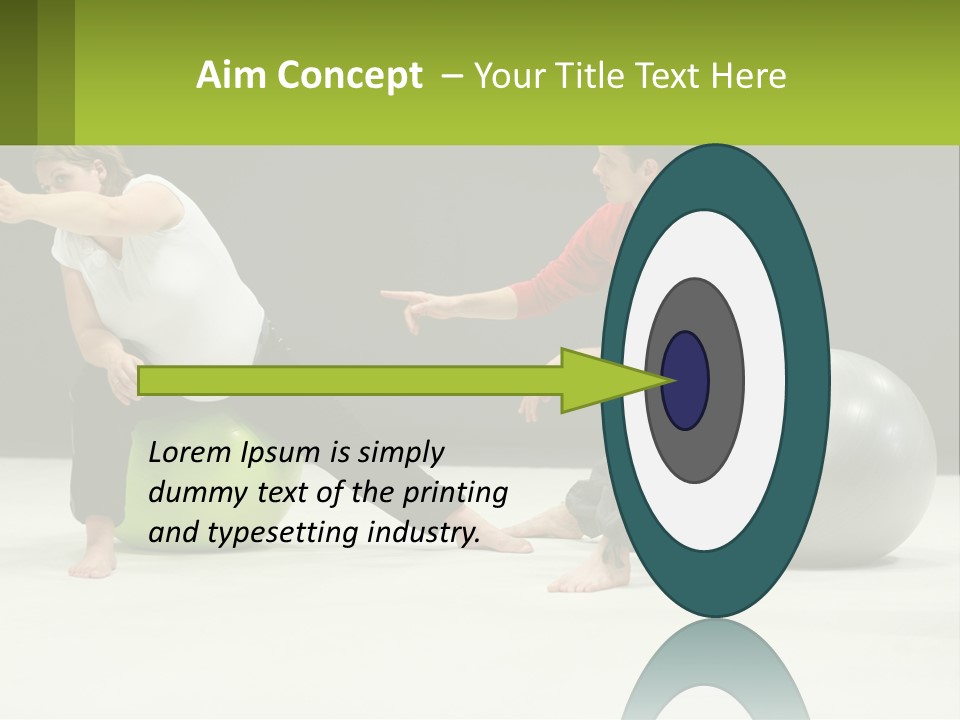 Aim Concept – Your Title Text Here

Lorem Ipsum is simply dummy text of the printing and typesetting industry.